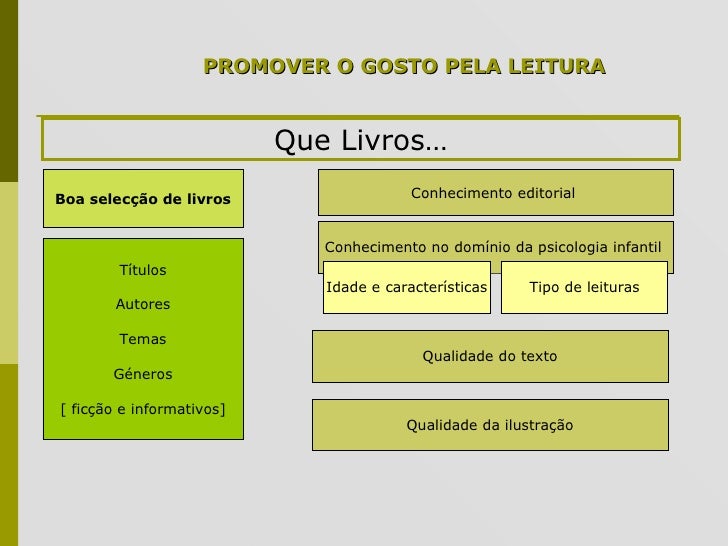 PROMOVER O GOSTO PELA LEITURA

Que Livros…

Boa selecção de livros

Títulos

Autores

Temas

Géneros

[ ficção e informativos]

Conhecimento editorial

Conhecimento no domínio da psicologia infantil

Idade e características

Tipo de leituras

Qualidade do texto

Qualidade da ilustração